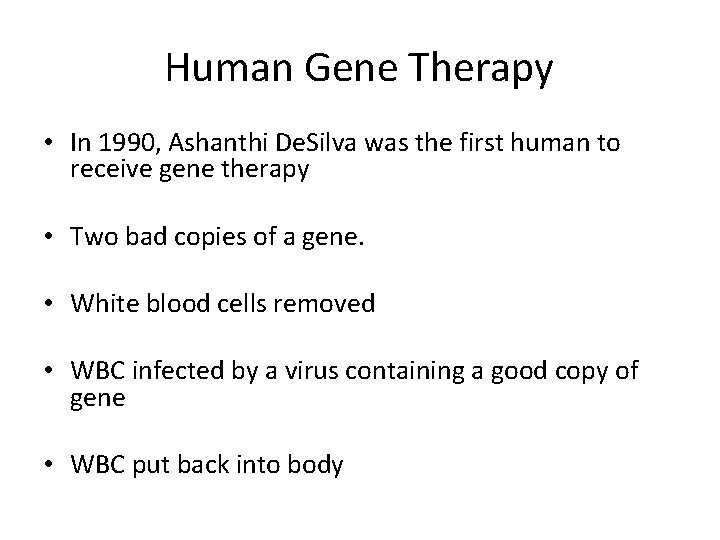 Human Gene Therapy

• In 1990, Ashanthi DeSilva was the first human to receive gene therapy

• Two bad copies of a gene.

• White blood cells removed

• WBC infected by a virus containing a good copy of gene

• WBC put back into body